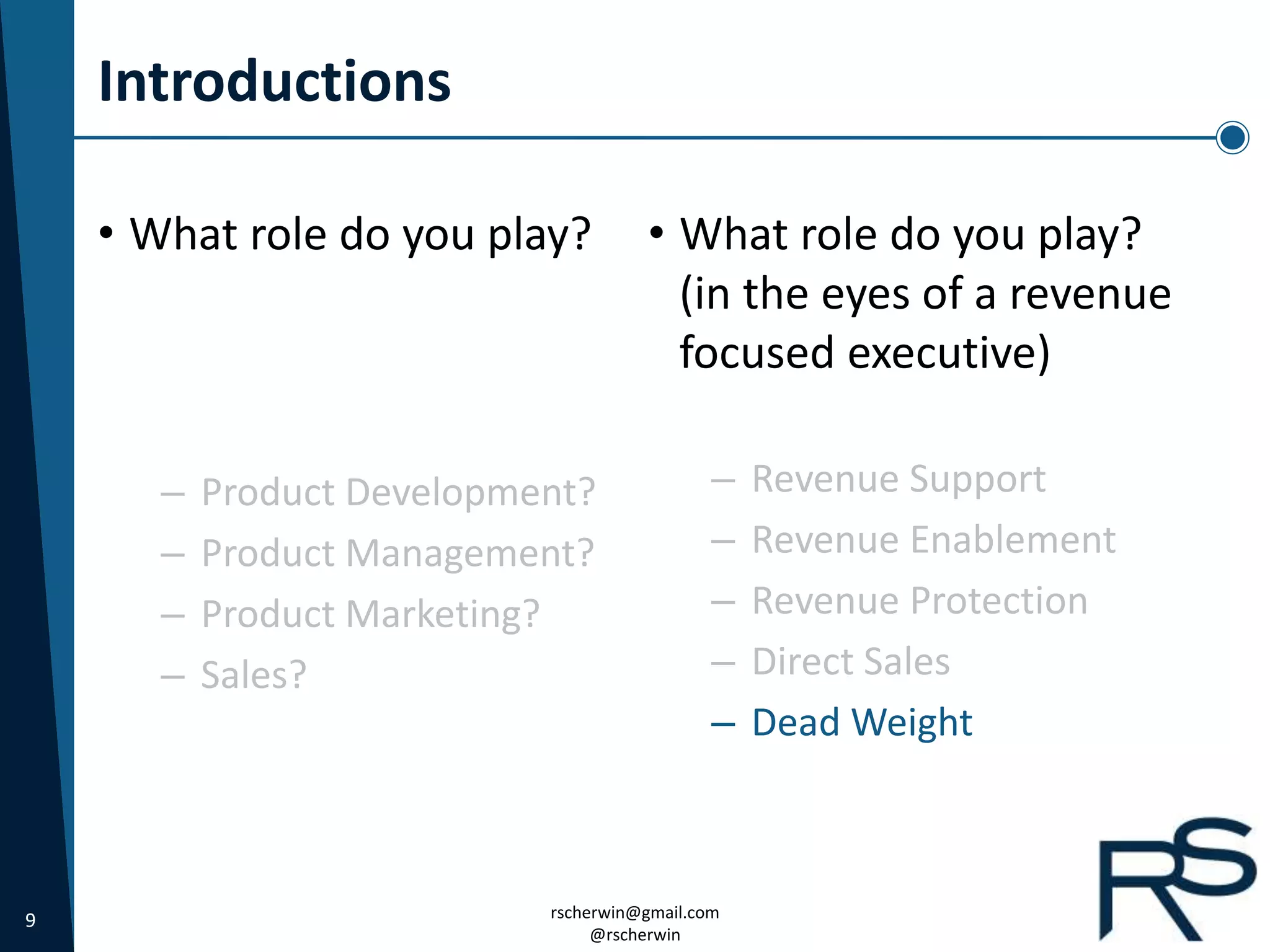 Introductions

• What role do you play?

– Product Development?
– Product Management?
– Product Marketing?
– Sales?

• What role do you play? (in the eyes of a revenue focused executive)

– Revenue Support
– Revenue Enablement
– Revenue Protection
– Direct Sales
– Dead Weight

9

rscherwin@gmail.com
@rscherwin

RS